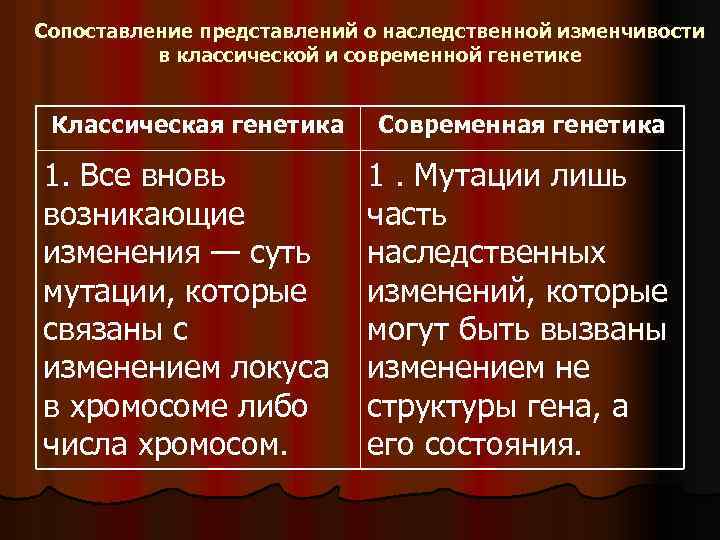 Сопоставление представлений о наследственной изменчивости в классической и современной генетике

| Классическая генетика | Современная генетика |
|---|---|
| 1. Все вновь возникающие изменения — суть мутации, которые связаны с изменением локуса в хромосоме либо числа хромосом. | 1 . Мутации лишь часть наследственных изменений, которые могут быть вызваны изменением не структуры гена, а его состояния. |